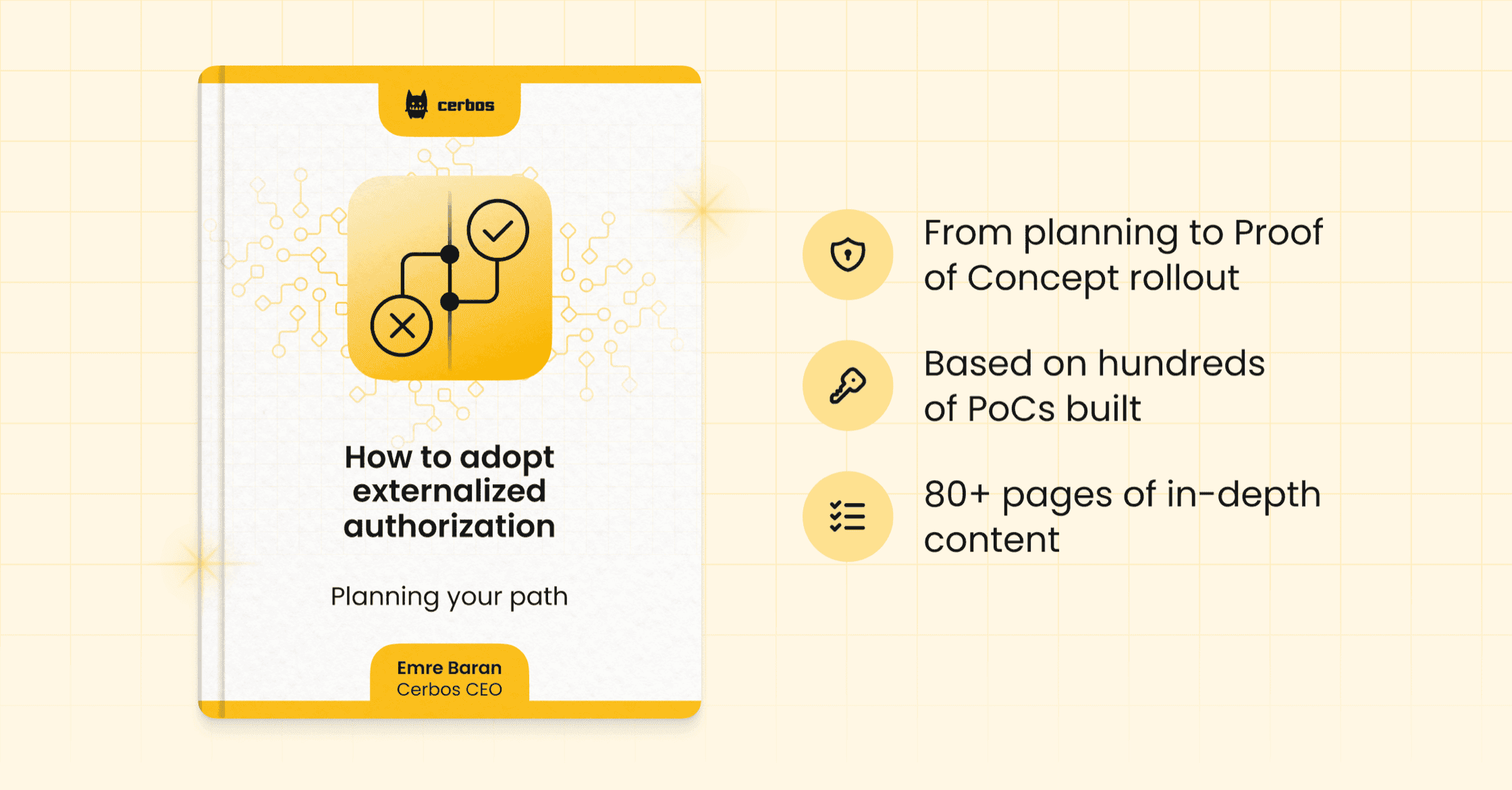 cerbos

How to adopt externalized authorization

Planning your path

Emre Baran
Cerbos CEO

From planning to Proof of Concept rollout

Based on hundreds of PoCs built

80+ pages of in-depth content